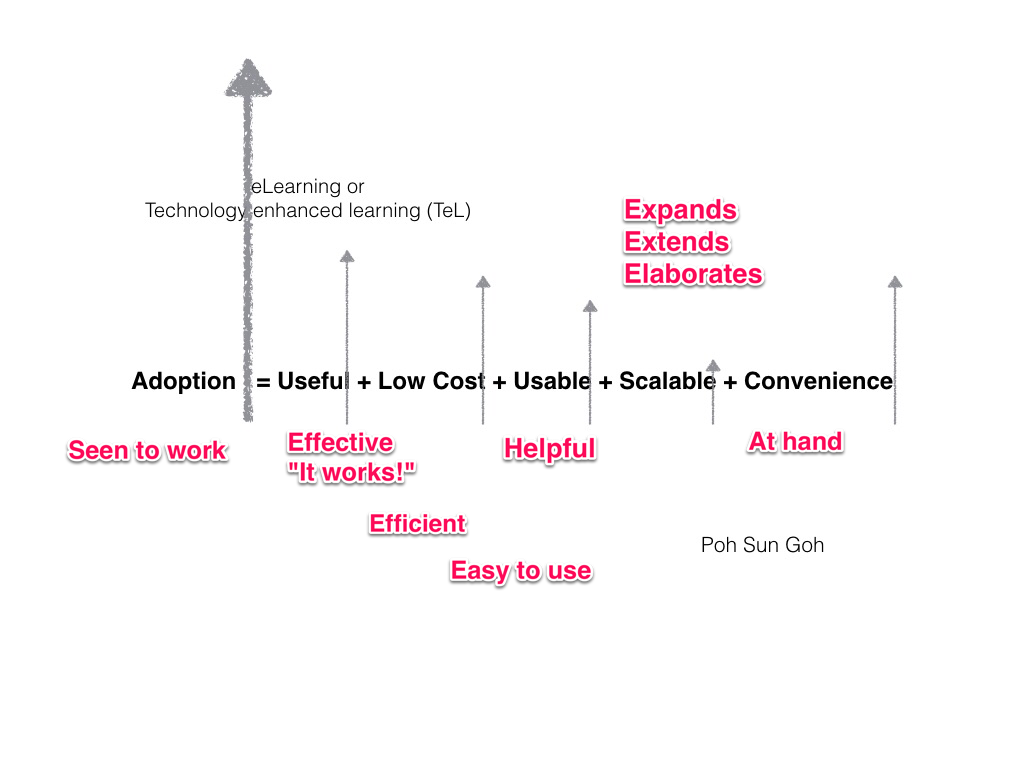 eLearning or
Technology enhanced learning (TeL)

Expands
Extends
Elaborates

Adoption = Useful + Low Cost + Usable + Scalable + Convenience

Seen to work

Effective
"It works!"

Helpful

At hand

Efficient

Easy to use

Poh Sun Goh